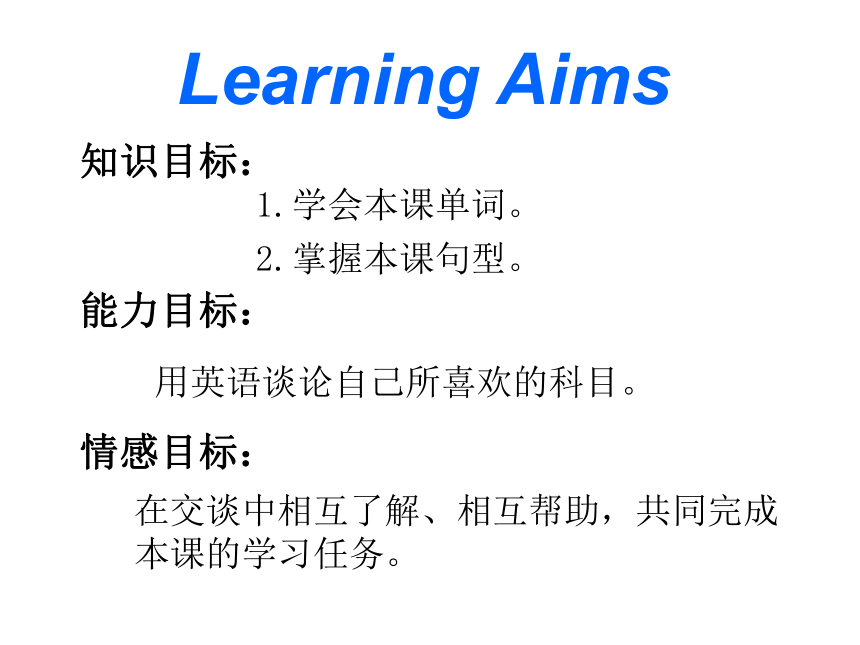 Learning Aims

知识目标：

1. 学会本课单词。

2. 掌握本课句型。

能力目标：

用英语谈论自己所喜欢的科目。

情感目标：

在交谈中相互了解、相互帮助，共同完成本课的学习任务。